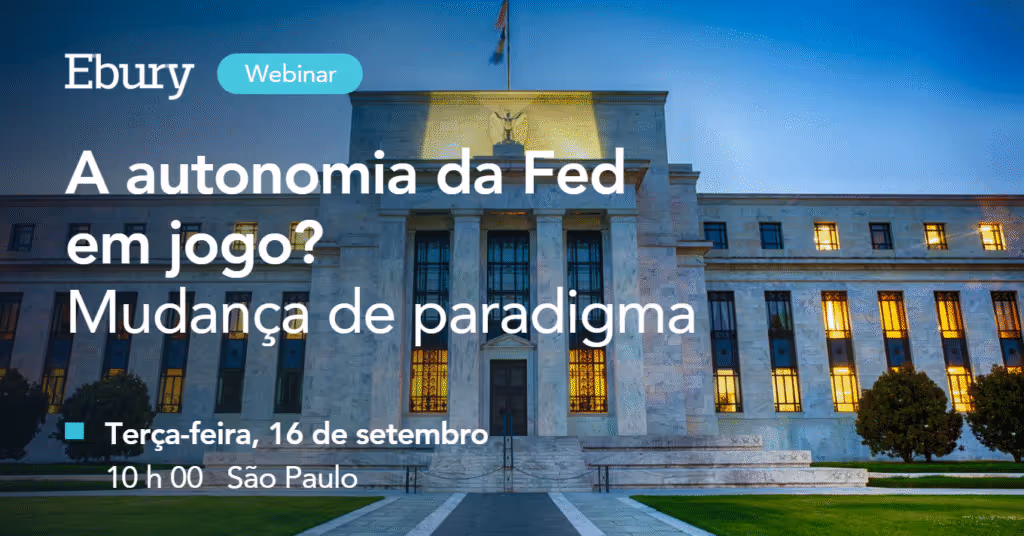 Ebury Webinar

A autonomia da Fed em jogo?
Mudança de paradigma

Terça-feira, 16 de setembro
10 h 00 São Paulo